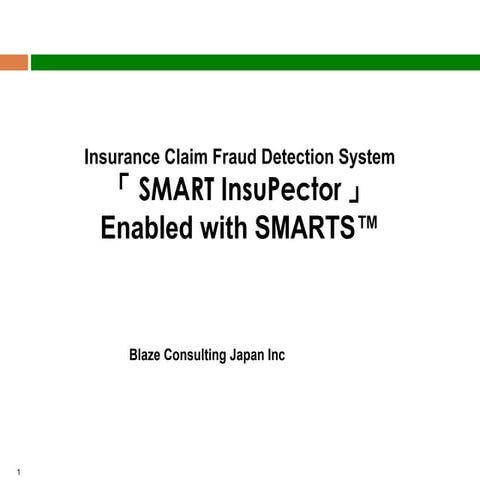 Insurance Claim Fraud Detection System
「 SMART InsuPector 」
Enabled with SMARTS™

Blaze Consulting Japan Inc

1